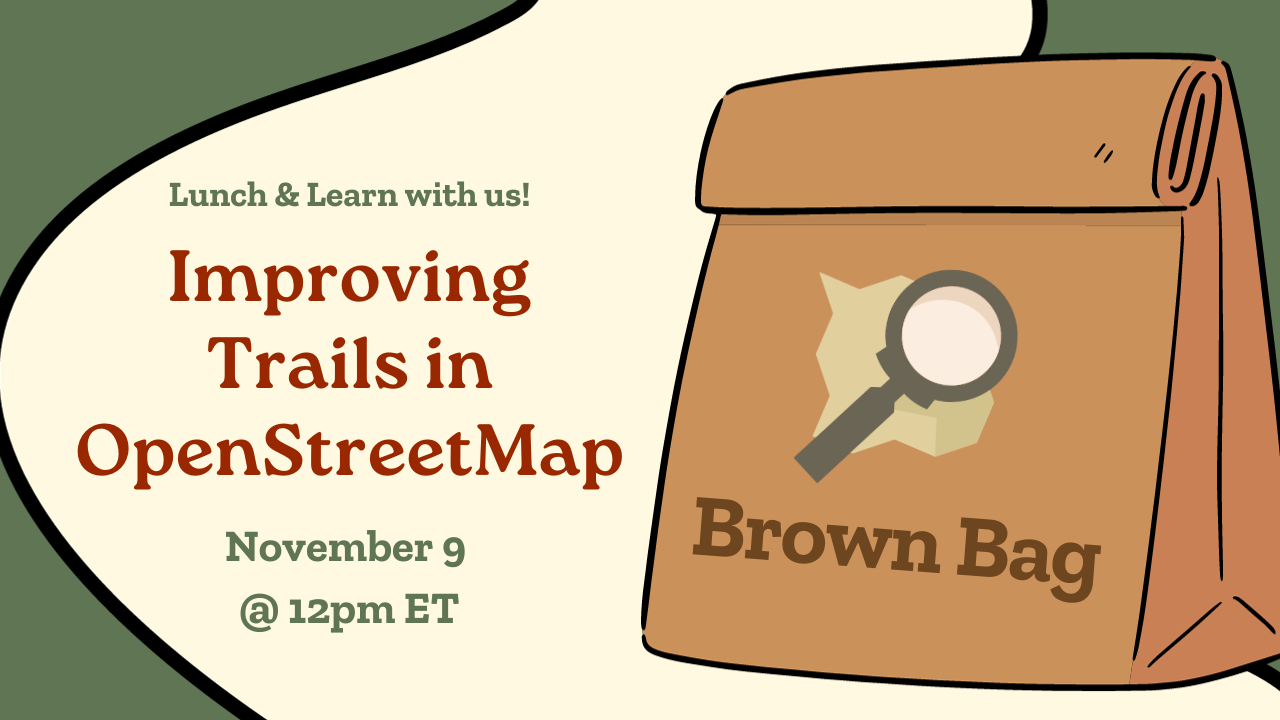 Lunch & Learn with us!

Improving Trails in OpenStreetMap

November 9 @ 12pm ET

Brown Bag